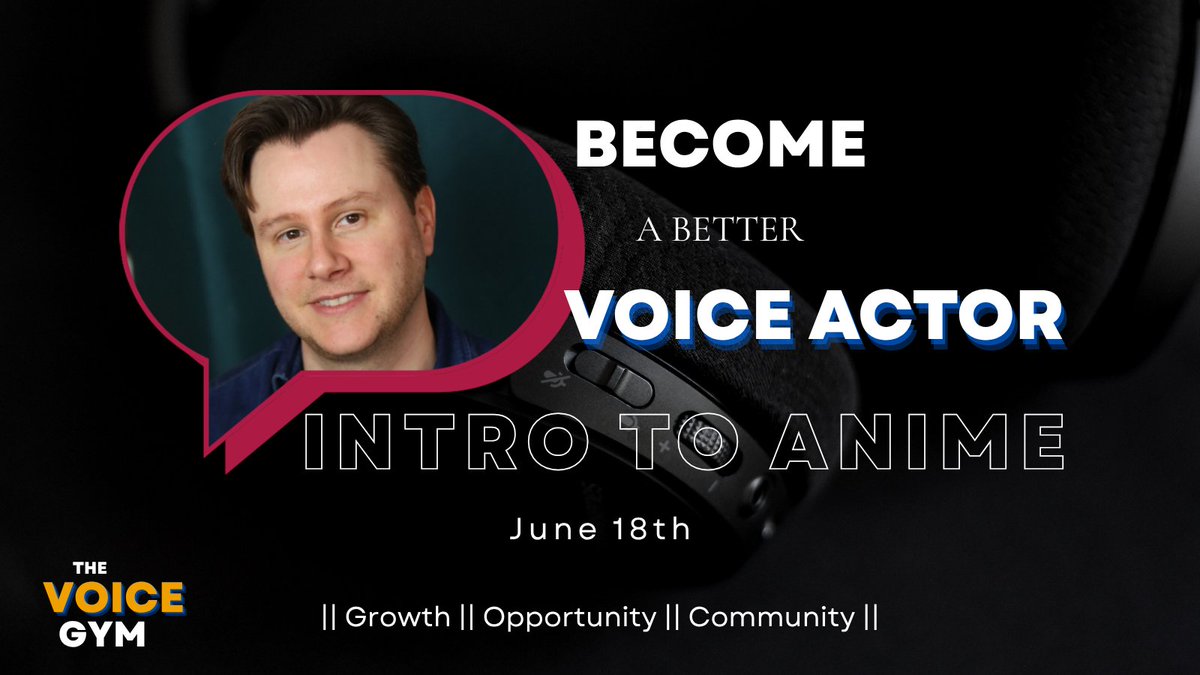 BECOME

A BETTER

VOICE ACTOR

INTRO TO ANIME

June 18th

THE
VOICE
GYM

|| Growth || Opportunity || Community ||